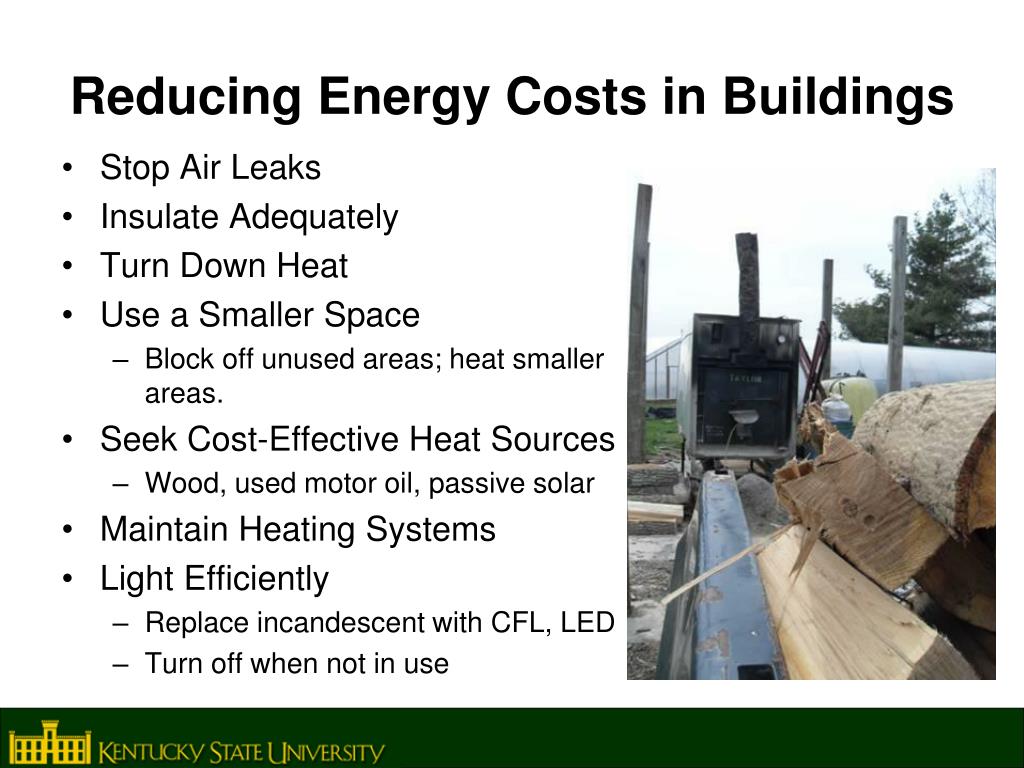 Reducing Energy Costs in Buildings

• Stop Air Leaks
• Insulate Adequately
• Turn Down Heat
• Use a Smaller Space
– Block off unused areas; heat smaller areas.
• Seek Cost-Effective Heat Sources
– Wood, used motor oil, passive solar
• Maintain Heating Systems
• Light Efficiently
– Replace incandescent with CFL, LED
– Turn off when not in use

TAYLOR

KENTUCKY STATE UNIVERSITY